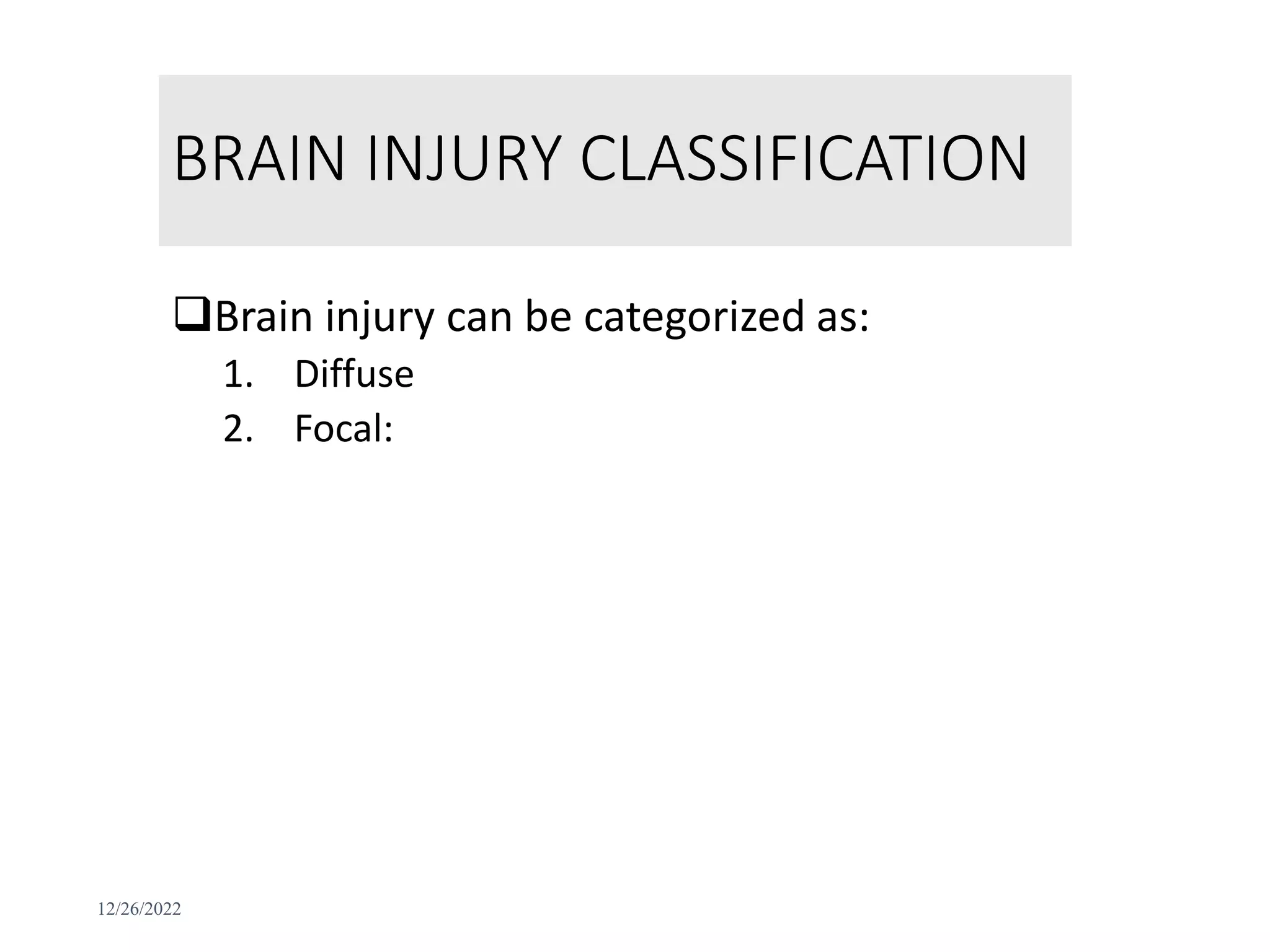 BRAIN INJURY CLASSIFICATION

❑Brain injury can be categorized as:

1. Diffuse
2. Focal:

12/26/2022